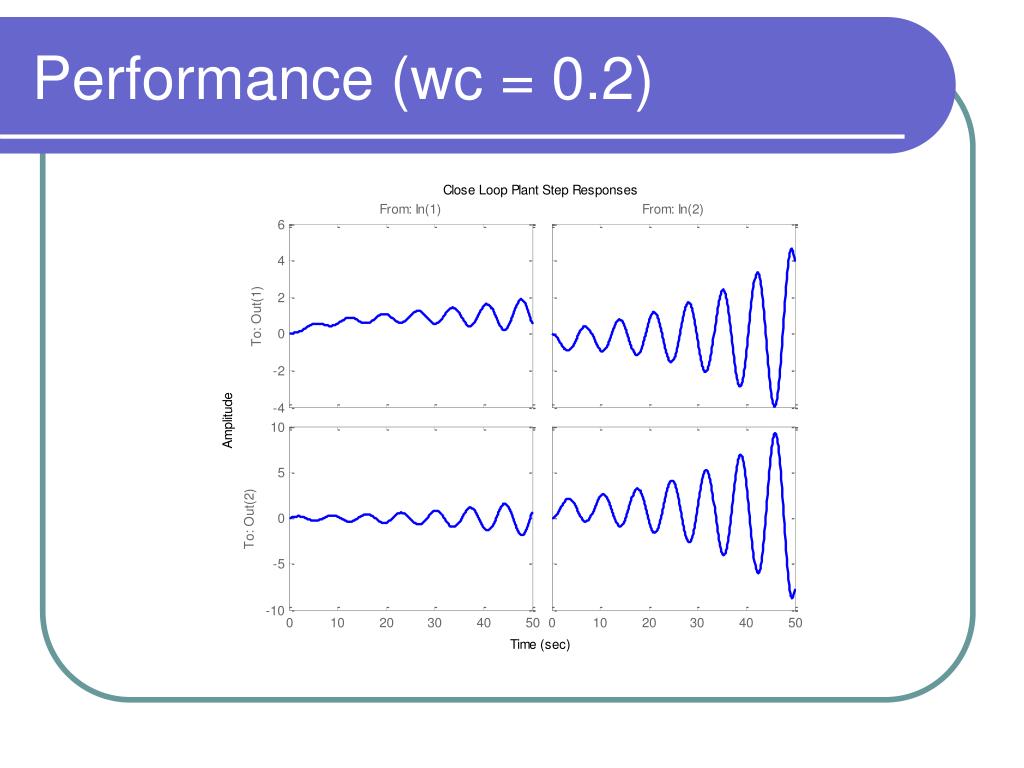 Performance (wc = 0.2)

Close Loop Plant Step Responses

From: In(1)

From: In(2)

Amplitude

To: Out(1)

6
4
2
0
-2
-4

To: Out(2)

10
5
0
-5
-10

0 10 20 30 40 50 0 10 20 30 40 50

Time (sec)